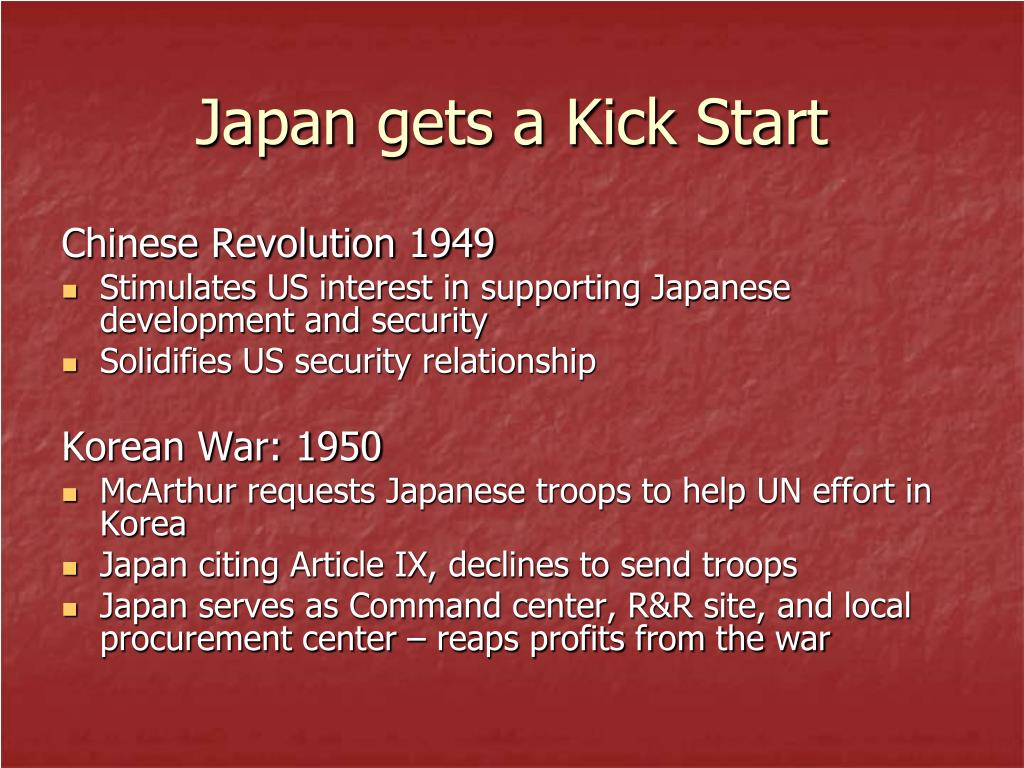 Japan gets a Kick Start

Chinese Revolution 1949

- Stimulates US interest in supporting Japanese development and security
- Solidifies US security relationship

Korean War: 1950

- McArthur requests Japanese troops to help UN effort in Korea
- Japan citing Article IX, declines to send troops
- Japan serves as Command center, R&R site, and local procurement center – reaps profits from the war